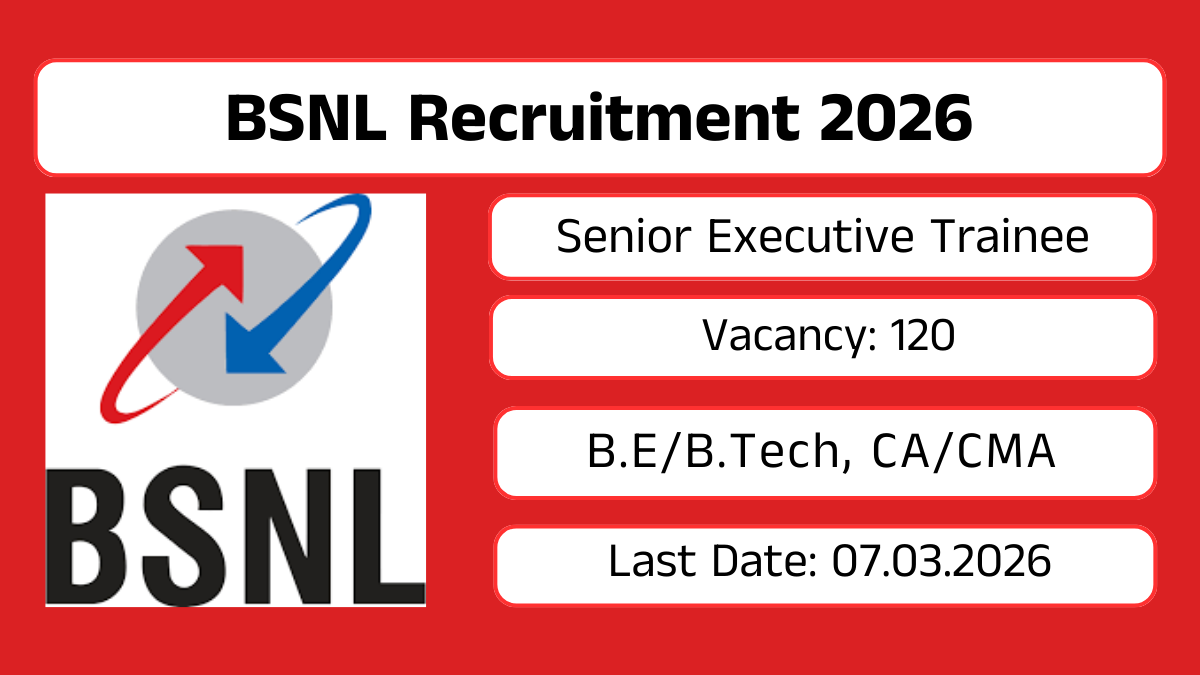 BSNL Recruitment 2026

BSNL

Senior Executive Trainee

Vacancy: 120

B.E/B.Tech, CA/CMA

Last Date: 07.03.2026